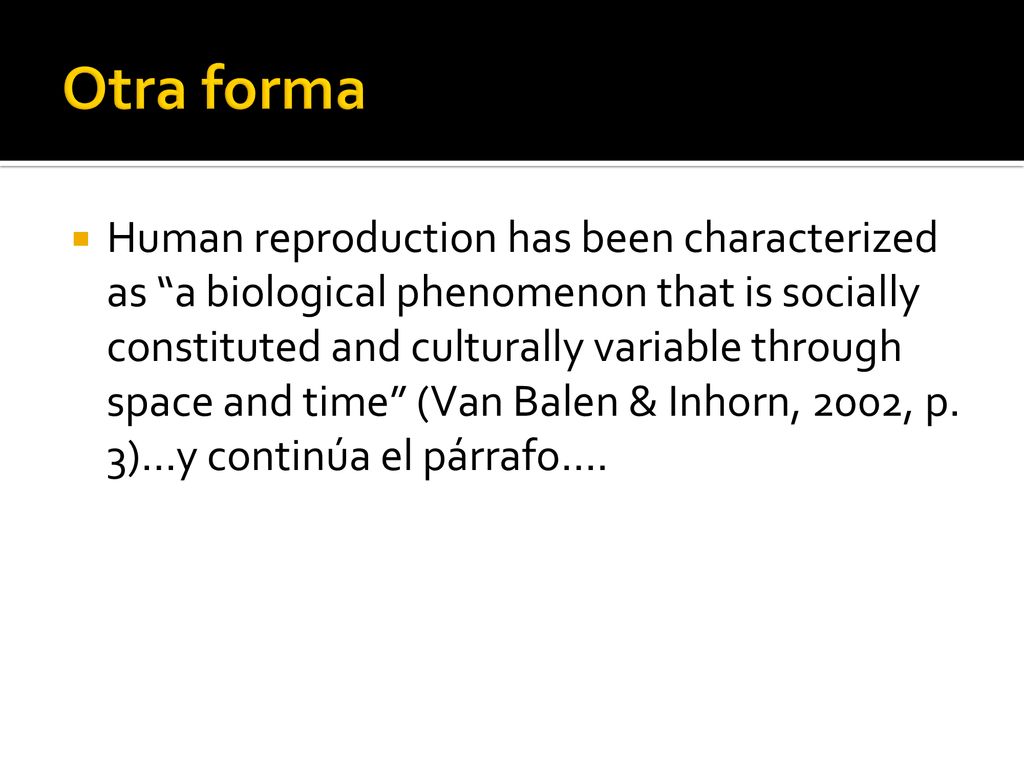 Otra forma

Human reproduction has been characterized as “a biological phenomenon that is socially constituted and culturally variable through space and time” (Van Balen & Inhorn, 2002, p. 3)…y continúa el párrafo….